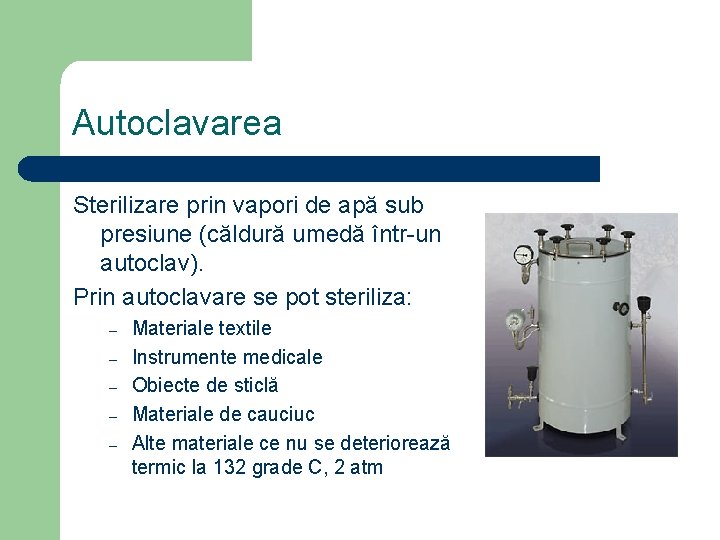 Autoclavarea

Sterilizare prin vapori de apă sub presiune (căldură umedă într-un autoclav).

Prin autoclavare se pot steriliza:

– Materiale textile
– Instrumente medicale
– Obiecte de sticlă
– Materiale de cauciuc
– Alte materiale ce nu se deteriorează termic la 132 grade C, 2 atm